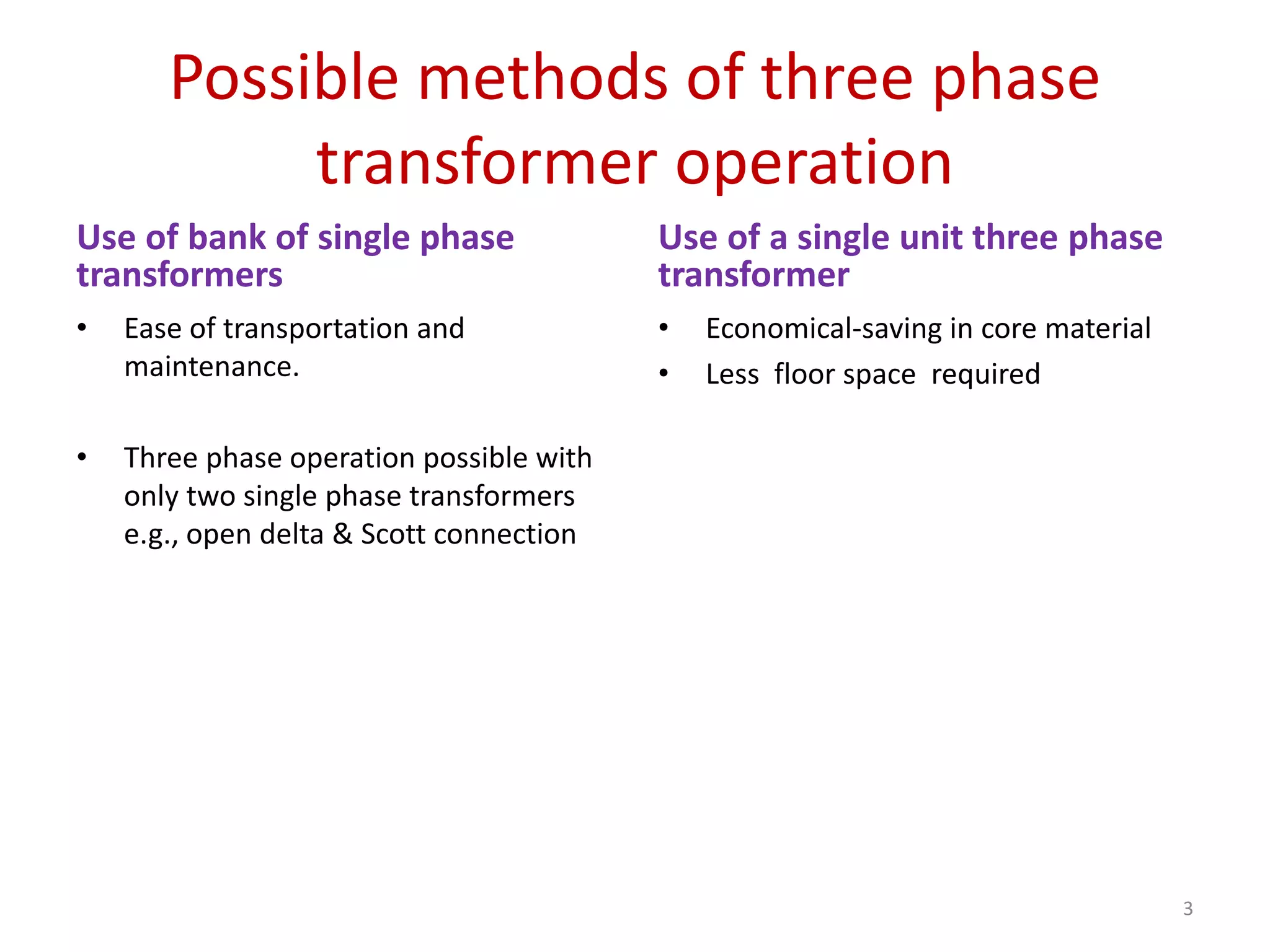 Possible methods of three phase transformer operation

Use of bank of single phase transformers

• Ease of transportation and maintenance.

• Three phase operation possible with only two single phase transformers e.g., open delta & Scott connection

Use of a single unit three phase transformer

• Economical-saving in core material

• Less floor space required

3